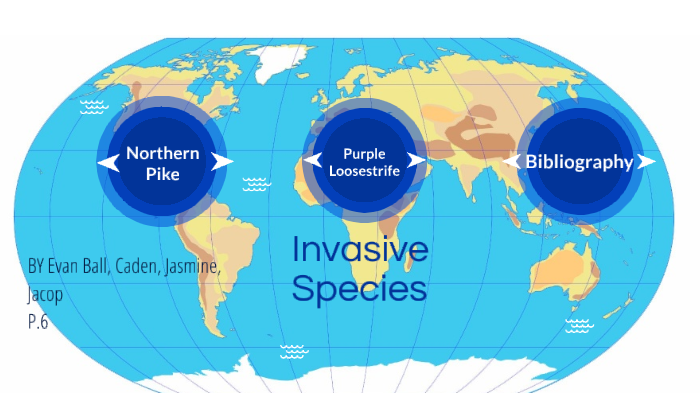 Northern Pike

Purple Loosestrife

Bibliography

Invasive Species

BY Evan Ball, Caden, Jasmine, Jacop
P.6